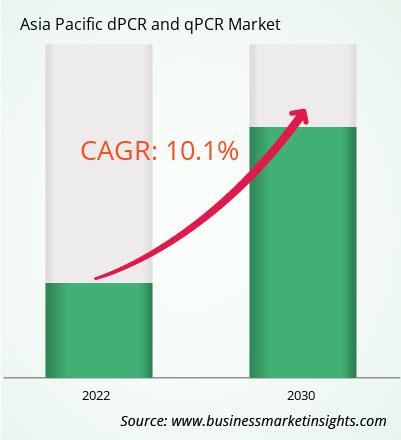 Asia Pacific dPCR and qPCR Market

CAGR: 10.1%

2022

2030

Source: www.businessmarketinsights.com